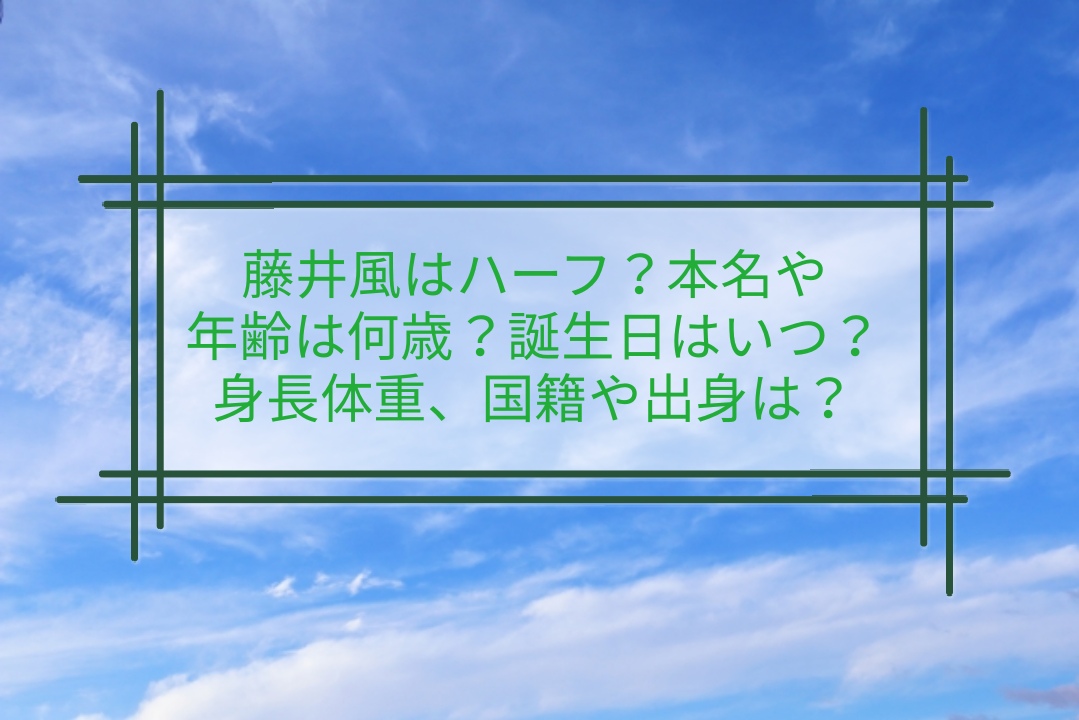 藤井風はハーフ？本名や
年齢は何歳？誕生日はいつ？
身長体重、国籍や出身は？